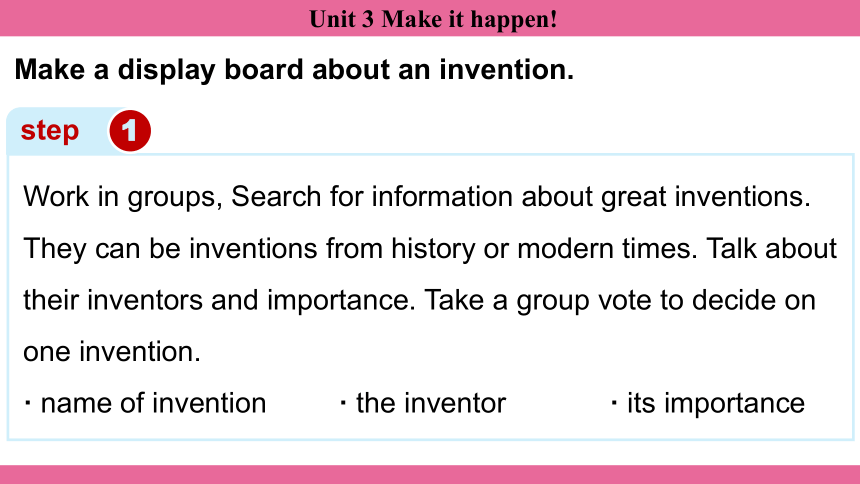 Unit 3 Make it happen!

Make a display board about an invention.

step 1

Work in groups, Search for information about great inventions. They can be inventions from history or modern times. Talk about their inventors and importance. Take a group vote to decide on one invention.

· name of invention · the inventor · its importance